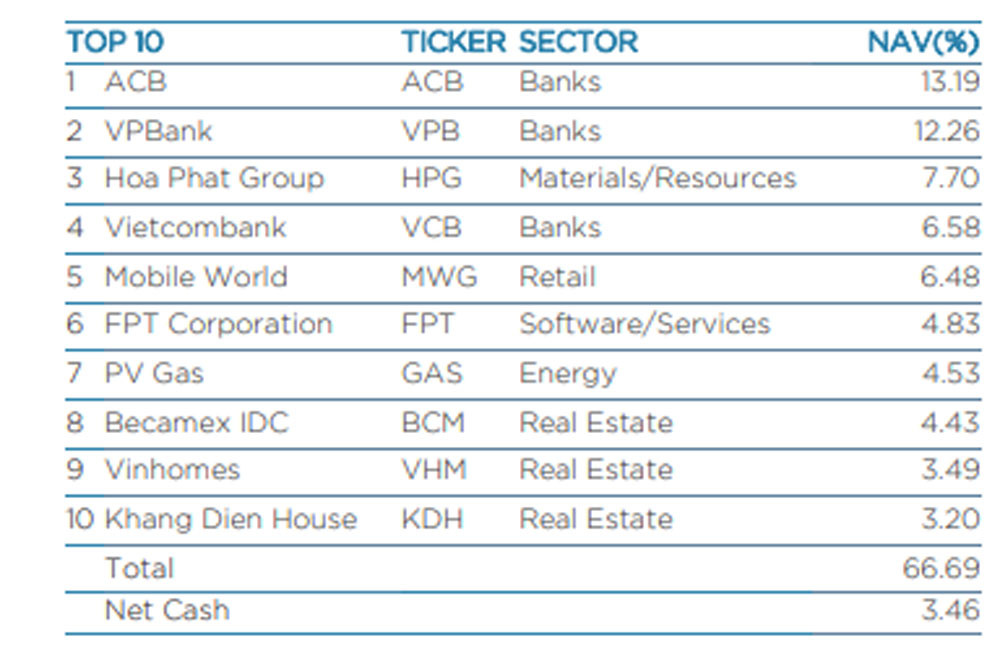 | TOP 10 | TICKER | SECTOR | NAV(%) |
|---|---|---|---|
| 1 ACB | ACB | Banks | 13.19 |
| 2 VPBank | VPB | Banks | 12.26 |
| 3 Hoa Phat Group | HPG | Materials/Resources | 7.70 |
| 4 Vietcombank | VCB | Banks | 6.58 |
| 5 Mobile World | MWG | Retail | 6.48 |
| 6 FPT Corporation | FPT | Software/Services | 4.83 |
| 7 PV Gas | GAS | Energy | 4.53 |
| 8 Becamex IDC | BCM | Real Estate | 4.43 |
| 9 Vinhomes | VHM | Real Estate | 3.49 |
| 10 Khang Dien House | KDH | Real Estate | 3.20 |
| Total | | | 66.69 |
| Net Cash | | | 3.46 |